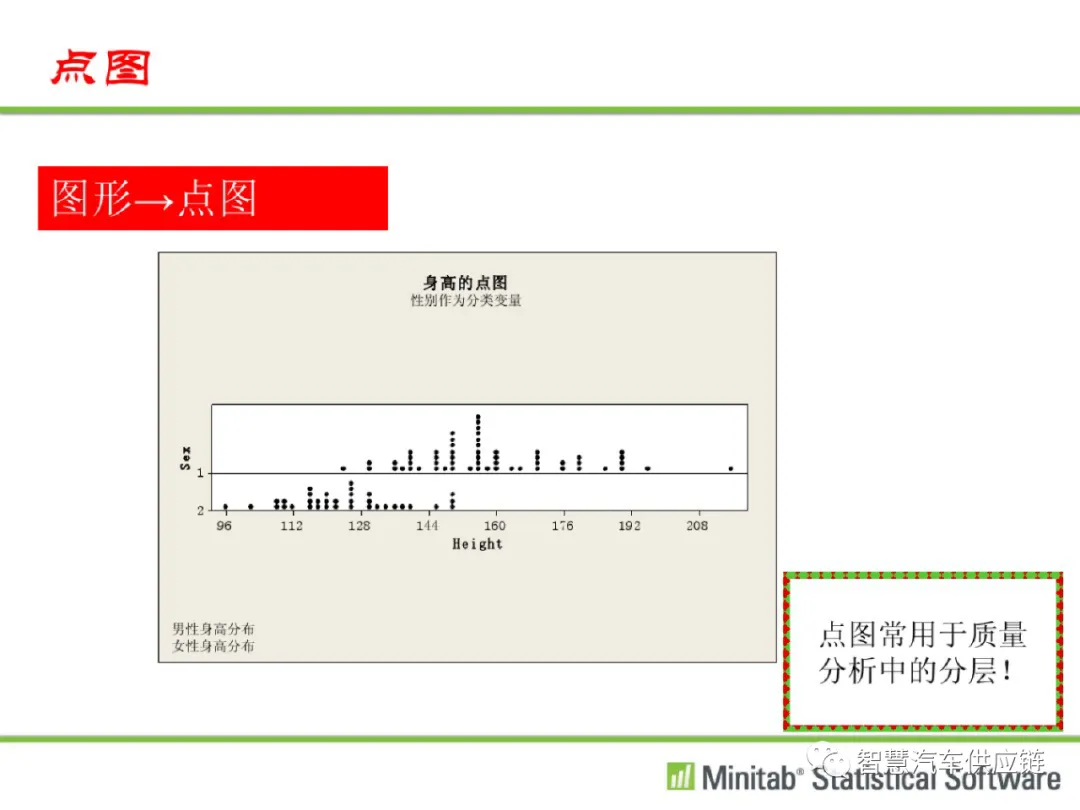 点图

图形→点图

身高的点图
性别作为分类变量

Sex
1
2
96 112 128 144 160 176 192 208
Height

男性身高分布
女性身高分布

点图常用于质量分析中的分层！

智慧汽车供应链

Minitab® Statistical Software